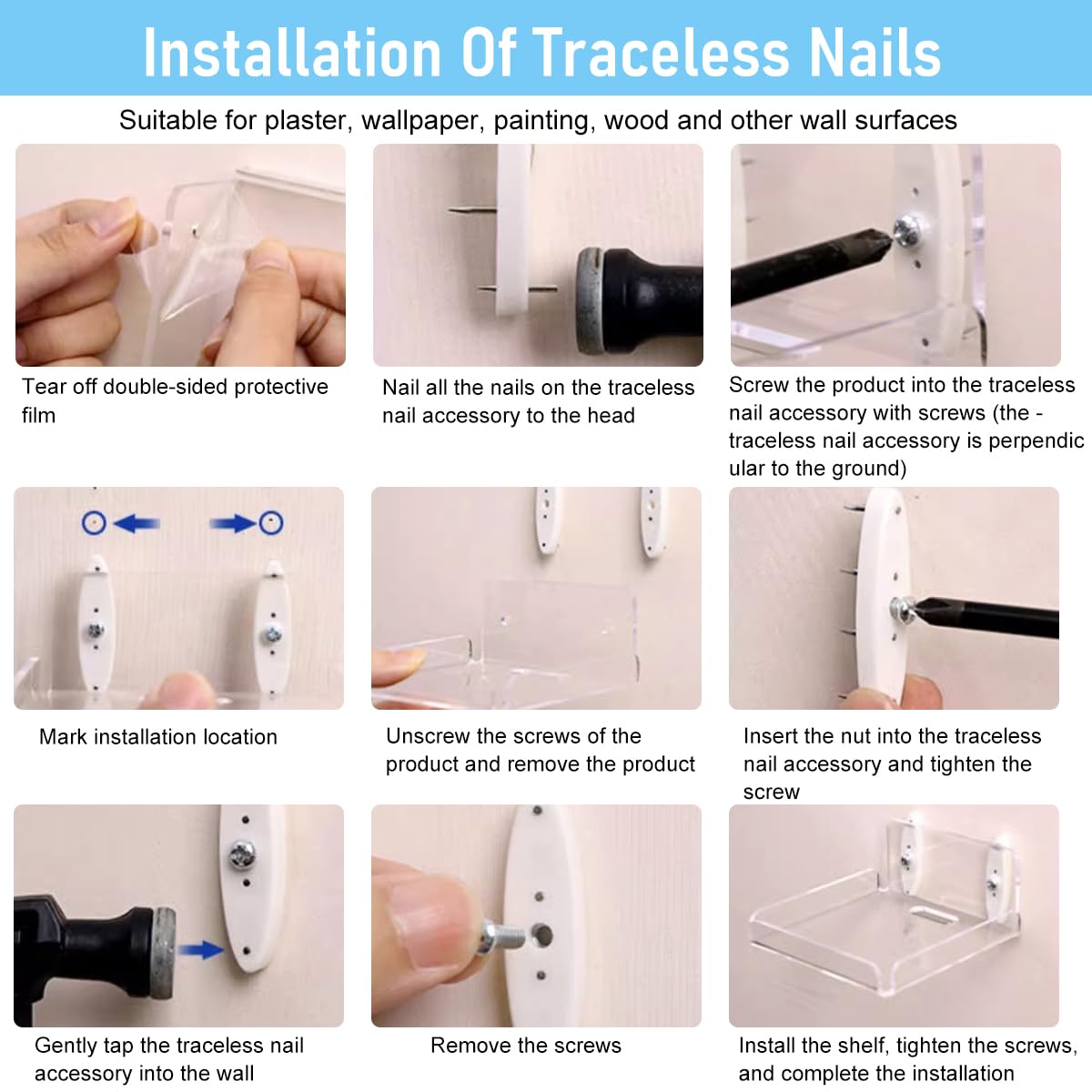 Installation Of Traceless Nails

Suitable for plaster, wallpaper, painting, wood and other wall surfaces

Tear off double-sided protective film

Nail all the nails on the traceless nail accessory to the head

Screw the product into the traceless nail accessory with screws (the - traceless nail accessory is perpendic ular to the ground)

Mark installation location

Unscrew the screws of the product and remove the product

Insert the nut into the traceless nail accessory and tighten the screw

Gently tap the traceless nail accessory into the wall

Remove the screws

Install the shelf, tighten the screws, and complete the installation